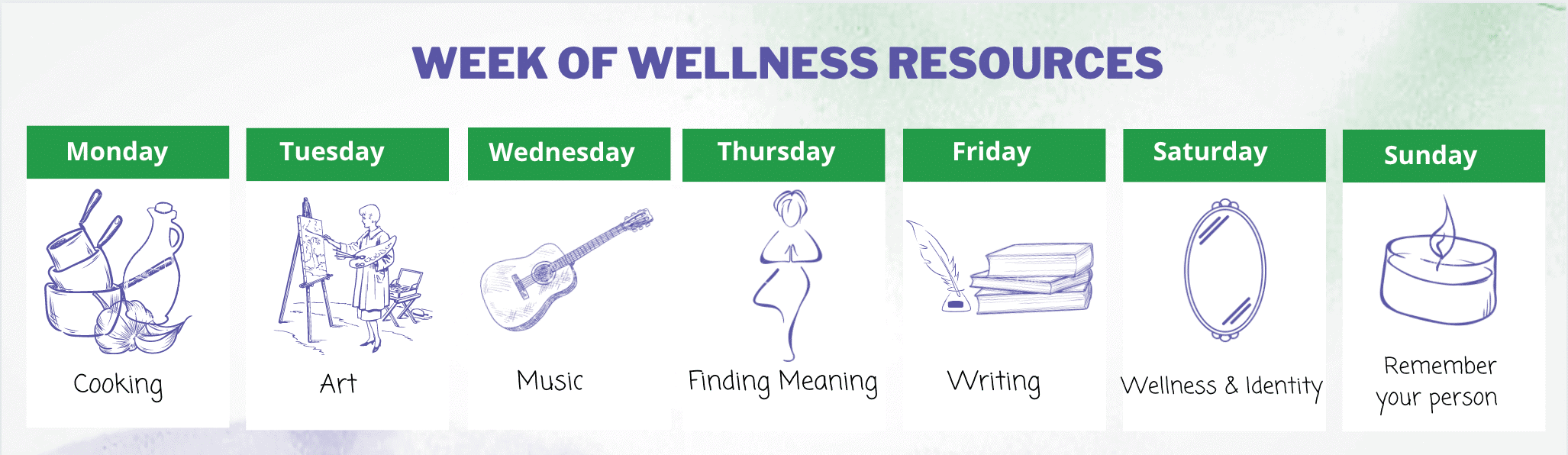 WEEK OF WELLNESS RESOURCES

Monday
Cooking

Tuesday
Art

Wednesday
Music

Thursday
Finding Meaning

Friday
Writing

Saturday
Wellness & Identity

Sunday
Remember your person